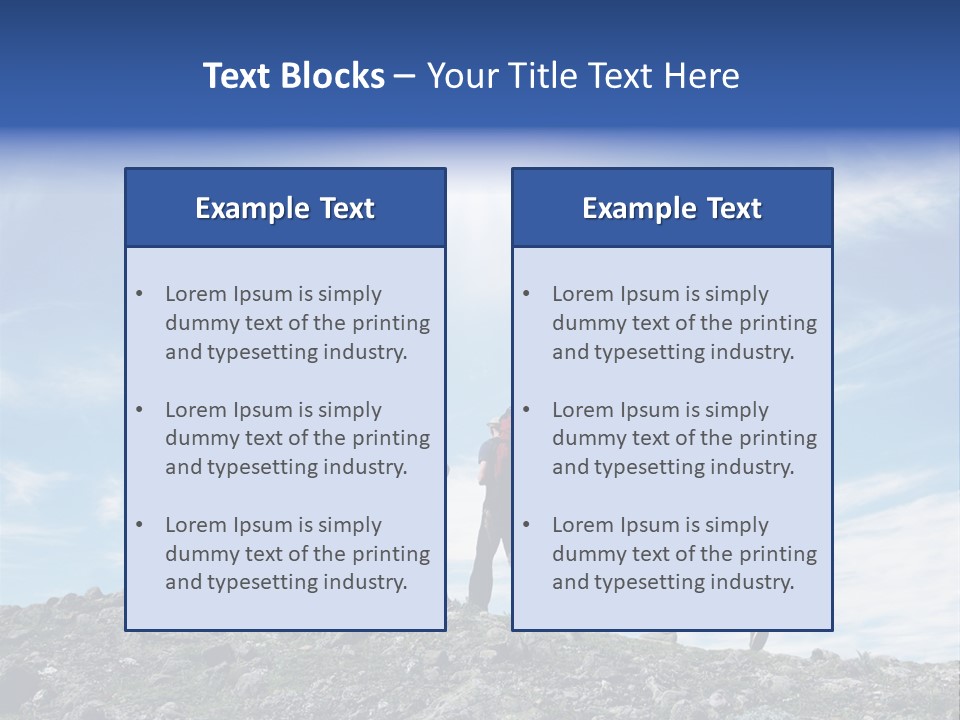 Text Blocks – Your Title Text Here

Example Text

• Lorem Ipsum is simply dummy text of the printing and typesetting industry.

• Lorem Ipsum is simply dummy text of the printing and typesetting industry.

• Lorem Ipsum is simply dummy text of the printing and typesetting industry.

Example Text

• Lorem Ipsum is simply dummy text of the printing and typesetting industry.

• Lorem Ipsum is simply dummy text of the printing and typesetting industry.

• Lorem Ipsum is simply dummy text of the printing and typesetting industry.